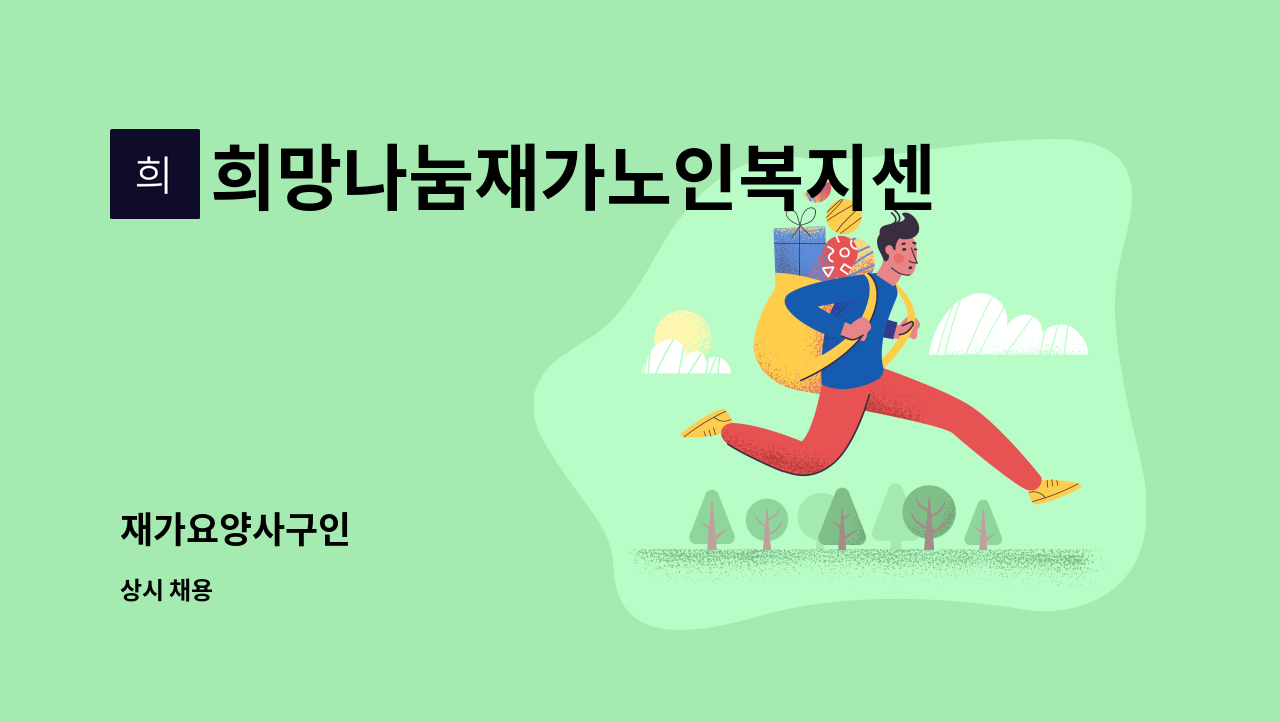 희

희망나눔재가노인복지센

재가요양사구인

상시 채용